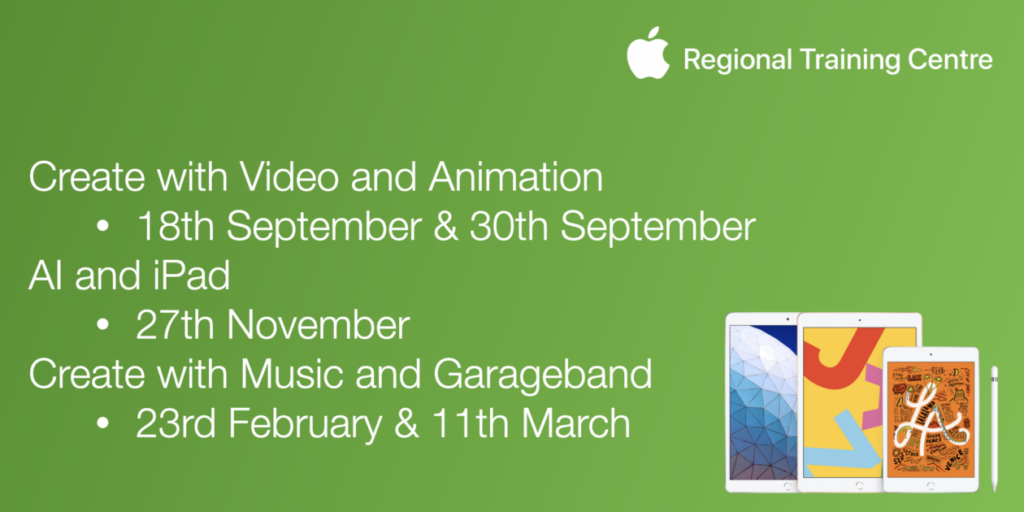 Regional Training Centre

Create with Video and Animation
• 18th September & 30th September
AI and iPad
• 27th November
Create with Music and Garageband
• 23rd February & 11th March